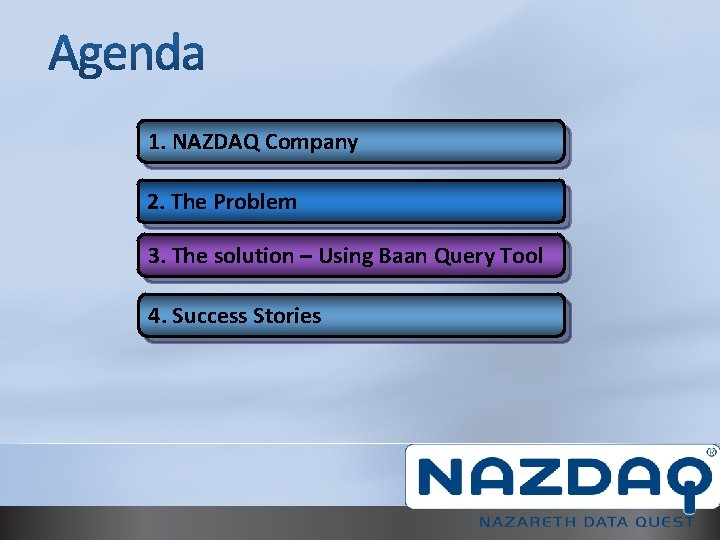 Agenda

1. NAZDAQ Company

2. The Problem

3. The solution – Using Baan Query Tool

4. Success Stories

NAZDAQ®
NAZARETH DATA QUEST